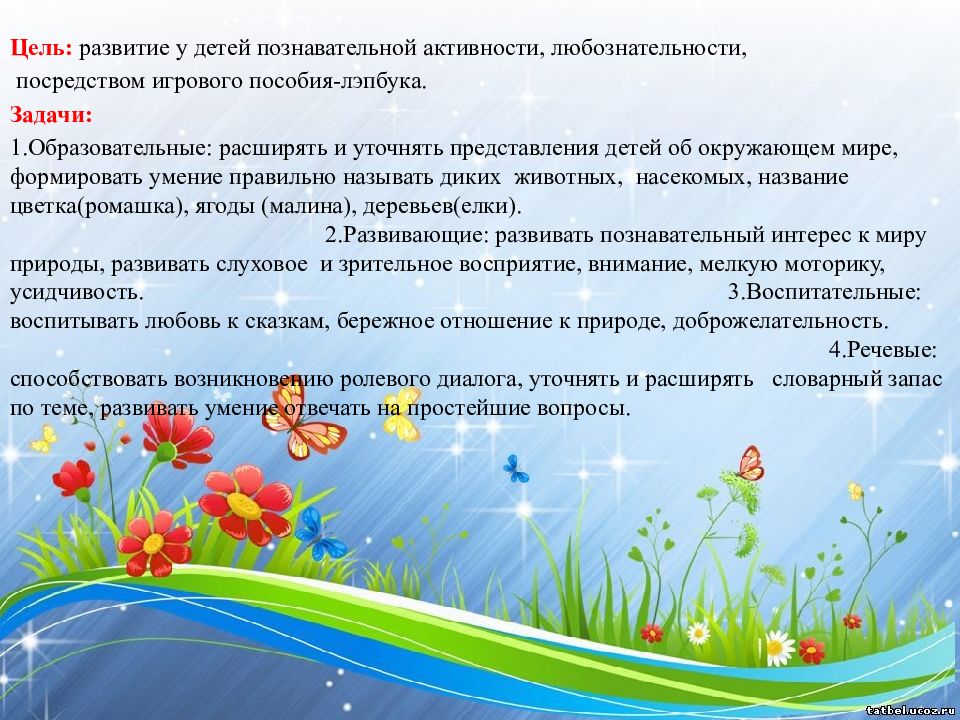 Цель: развитие у детей познавательной активности, любознательности, посредством игрового пособия-лэпбука.

Задачи:

1.Образовательные: расширять и уточнять представления детей об окружающем мире, формировать умение правильно называть диких животных, насекомых, название цветка(ромашка), ягоды (малина), деревьев(елки).

2.Развивающие: развивать познавательный интерес к миру природы, развивать слуховое и зрительное восприятие, внимание, мелкую моторику, усидчивость.

3.Воспитательные: воспитывать любовь к сказкам, бережное отношение к природе, доброжелательность.

4.Речевые: способствовать возникновению ролевого диалога, уточнять и расширять словарный запас по теме, развивать умение отвечать на простейшие вопросы.

tatbel.ucoz.ru